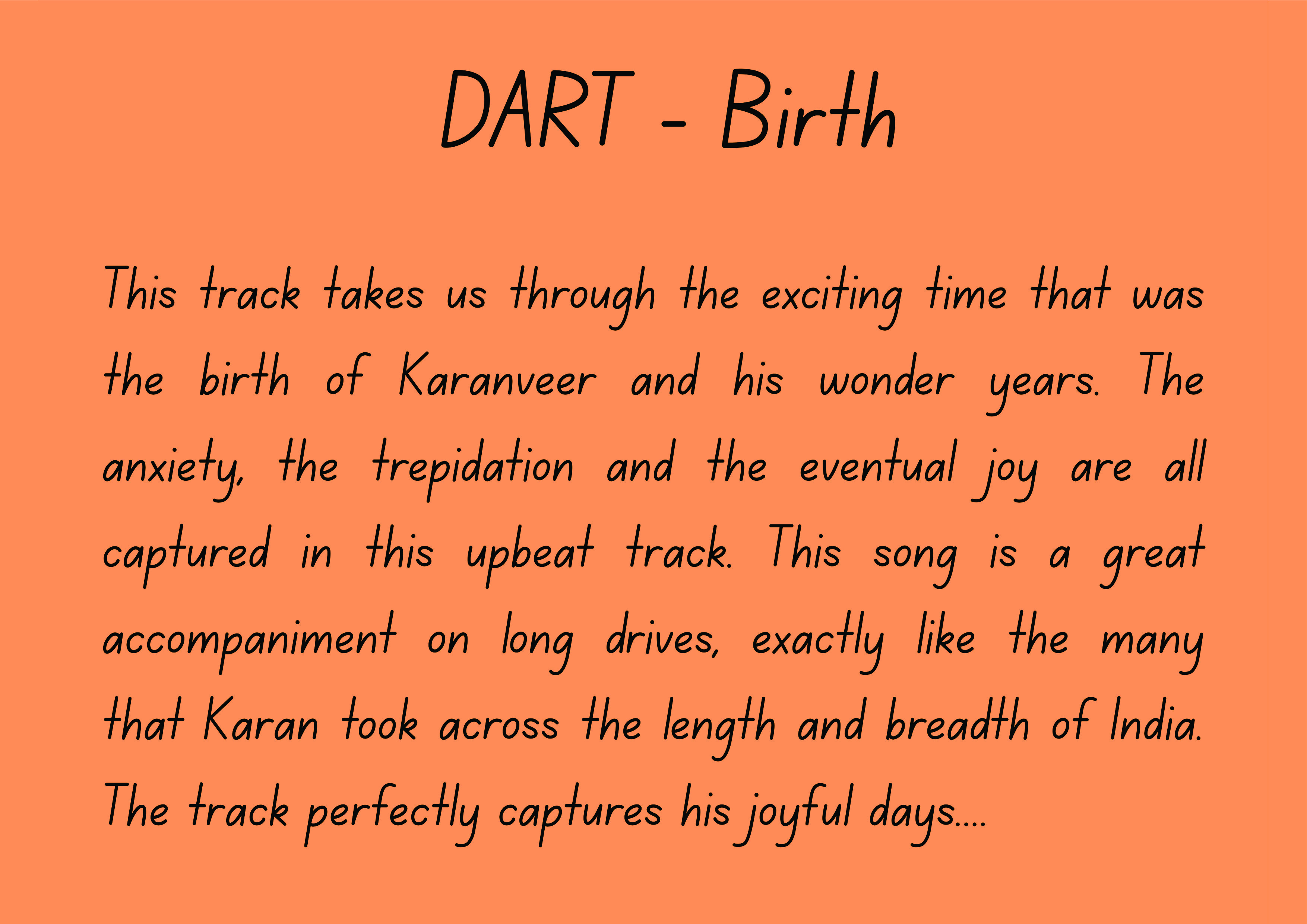 DART - Birth

This track takes us through the exciting time that was the birth of Karanveer and his wonder years. The anxiety, the trepidation and the eventual joy are all captured in this upbeat track. This song is a great accompaniment on long drives, exactly like the many that Karan took across the length and breadth of India. The track perfectly captures his joyful days....